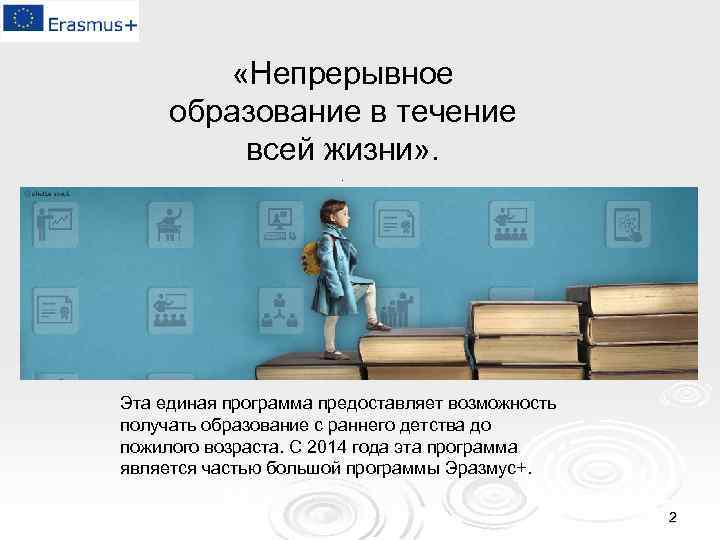 Erasmus+

«Непрерывное образование в течение всей жизни».

Эта единая программа предоставляет возможность получать образование с раннего детства до пожилого возраста. С 2014 года эта программа является частью большой программы Эразмус+.

2